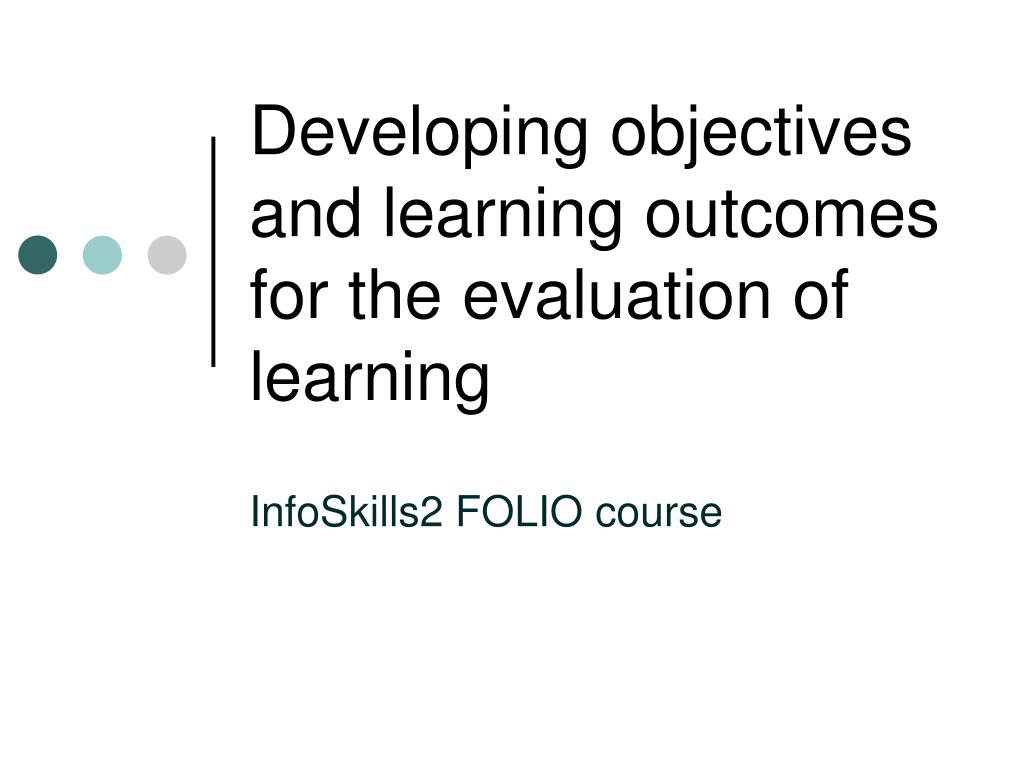 Developing objectives and learning outcomes for the evaluation of learning

InfoSkills2 FOLIO course